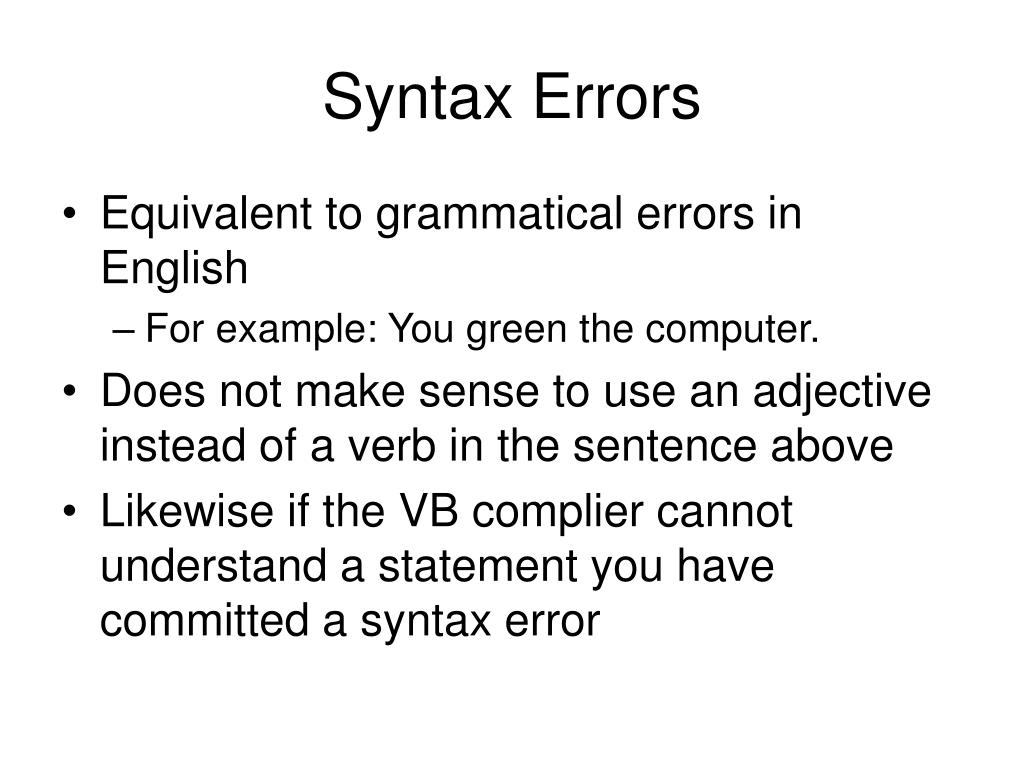 Syntax Errors

• Equivalent to grammatical errors in English
  – For example: You green the computer.
• Does not make sense to use an adjective instead of a verb in the sentence above
• Likewise if the VB complier cannot understand a statement you have committed a syntax error